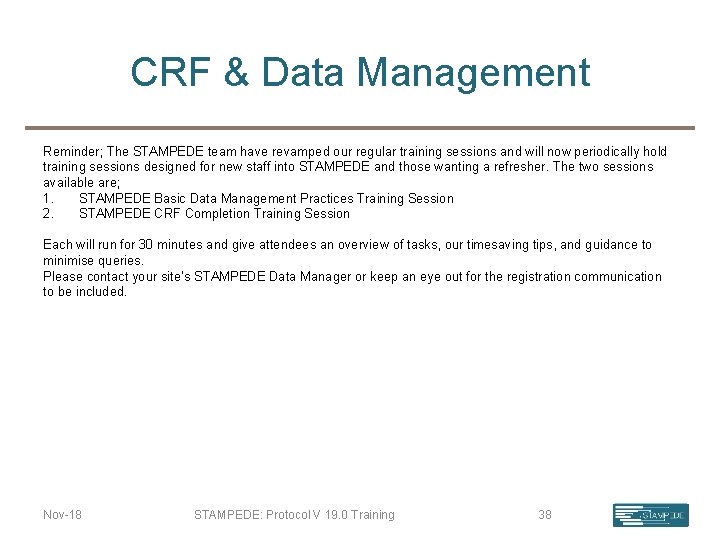 CRF & Data Management

Reminder; The STAMPEDE team have revamped our regular training sessions and will now periodically hold training sessions designed for new staff into STAMPEDE and those wanting a refresher. The two sessions available are;
1. STAMPEDE Basic Data Management Practices Training Session
2. STAMPEDE CRF Completion Training Session

Each will run for 30 minutes and give attendees an overview of tasks, our timesaving tips, and guidance to minimise queries.
Please contact your site's STAMPEDE Data Manager or keep an eye out for the registration communication to be included.

Nov-18 STAMPEDE: Protocol V 19.0 Training 38

STAMPEDE